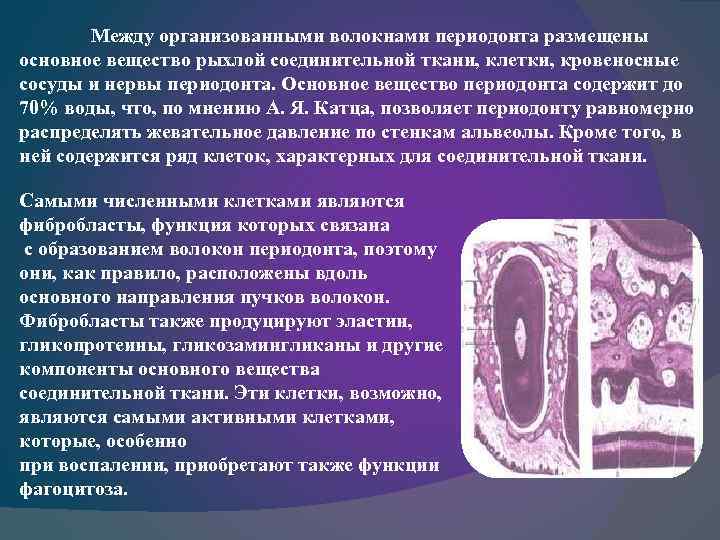 Между организованными волокнами периодонта размещены основное вещество рыхлой соединительной ткани, клетки, кровеносные сосуды и нервы периодонта. Основное вещество периодонта содержит до 70% воды, что, по мнению А. Я. Катца, позволяет периодонту равномерно распределять жевательное давление по стенкам альвеолы. Кроме того, в ней содержится ряд клеток, характерных для соединительной ткани.

Самыми численными клетками являются фибробласты, функция которых связана с образованием волокон периодонта, поэтому они, как правило, расположены вдоль основного направления пучков волокон. Фибробласты также продуцируют эластин, гликопротеины, гликозамингликаны и другие компоненты основного вещества соединительной ткани. Эти клетки, возможно, являются самыми активными клетками, которые, особенно при воспалении, приобретают также функции фагоцитоза.